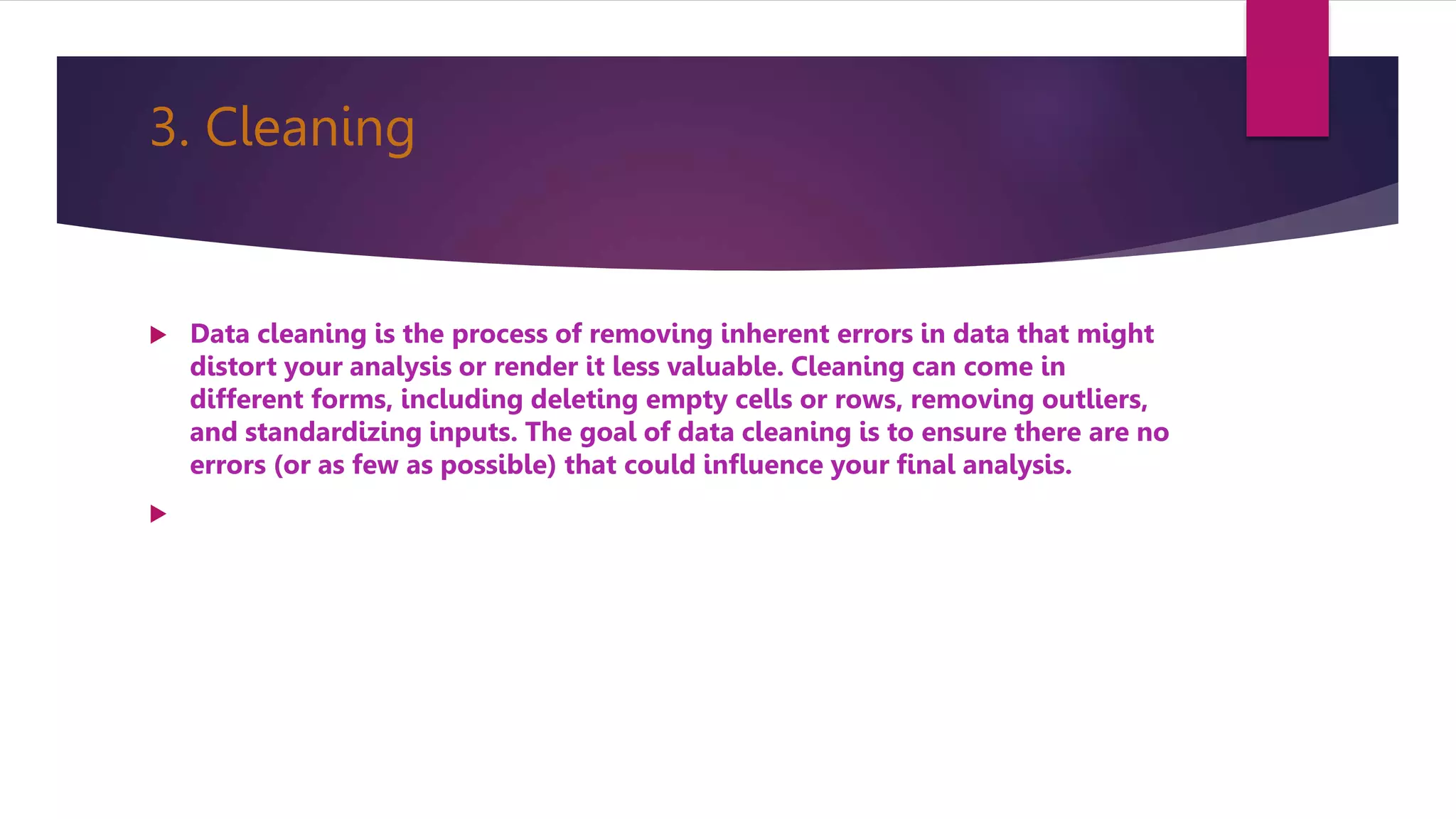 3. Cleaning

Data cleaning is the process of removing inherent errors in data that might distort your analysis or render it less valuable. Cleaning can come in different forms, including deleting empty cells or rows, removing outliers, and standardizing inputs. The goal of data cleaning is to ensure there are no errors (or as few as possible) that could influence your final analysis.